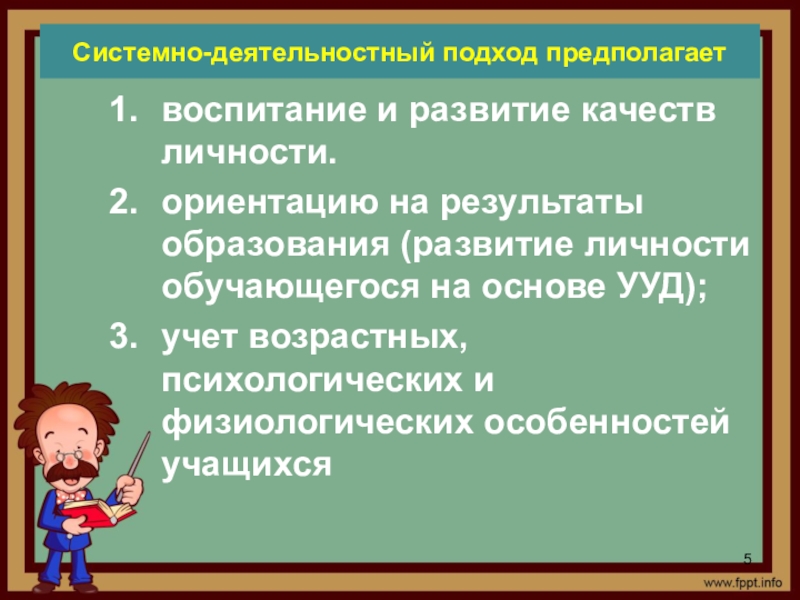 Системно-деятельностный подход предполагает

1. воспитание и развитие качеств личности.
2. ориентацию на результаты образования (развитие личности обучающегося на основе УУД);
3. учет возрастных, психологических и физиологических особенностей учащихся

5

www.fppt.info